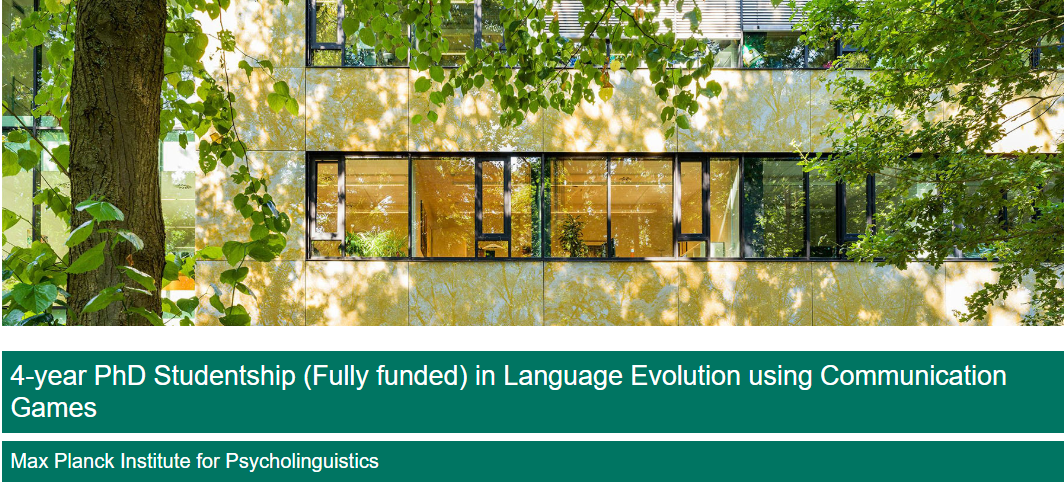 4-year PhD Studentship (Fully funded) in Language Evolution using Communication Games

Max Planck Institute for Psycholinguistics